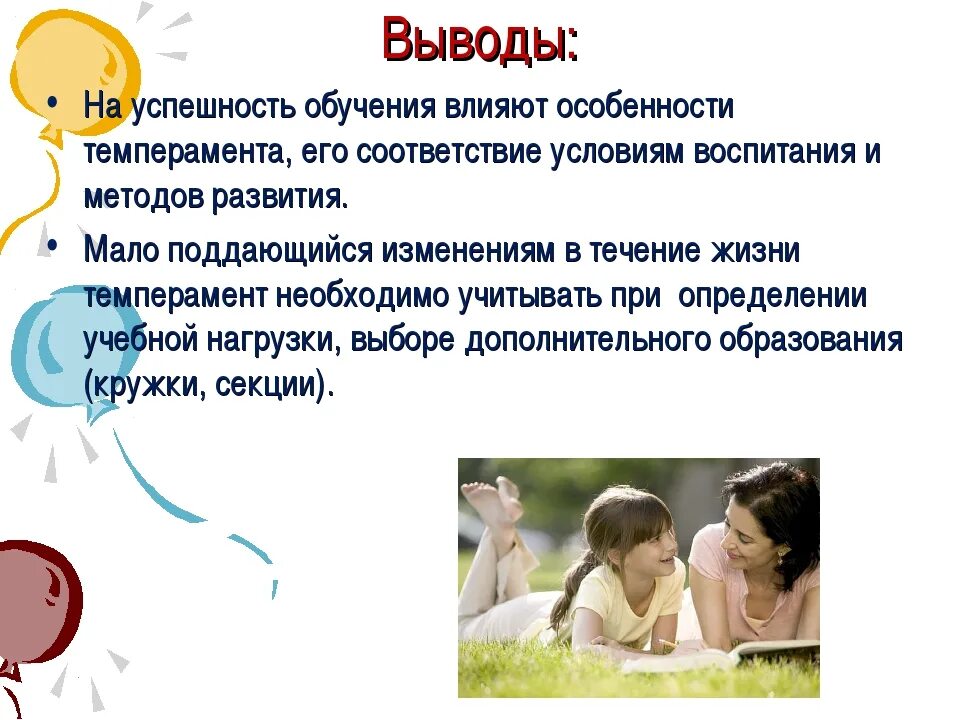 Выводы:

• На успешность обучения влияют особенности темперамента, его соответствие условиям воспитания и методов развития.

• Мало поддающийся изменениям в течение жизни темперамент необходимо учитывать при определении учебной нагрузки, выборе дополнительного образования (кружки, секции).